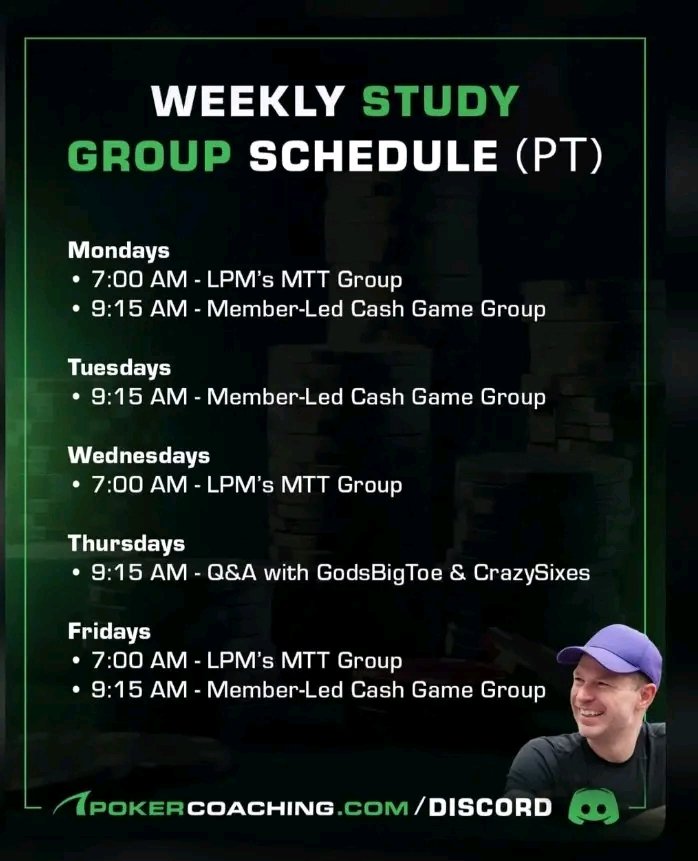 WEEKLY STUDY GROUP SCHEDULE (PT)

Mondays
• 7:00 AM - LPM's MTT Group
• 9:15 AM - Member-Led Cash Game Group

Tuesdays
• 9:15 AM - Member-Led Cash Game Group

Wednesdays
• 7:00 AM - LPM's MTT Group

Thursdays
• 9:15 AM - Q&A with GodsBigToe & CrazySixes

Fridays
• 7:00 AM - LPM's MTT Group
• 9:15 AM - Member-Led Cash Game Group

POKERCOACHING.COM/DISCORD